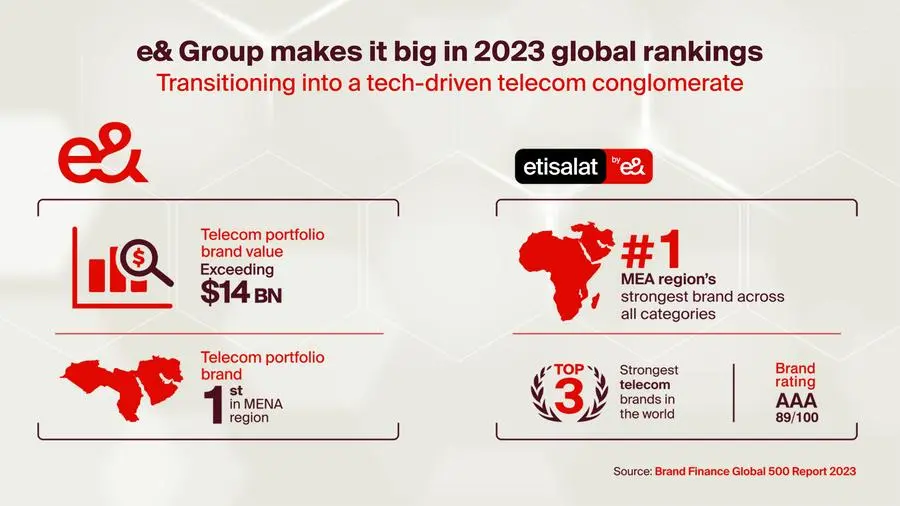 e& Group makes it big in 2023 global rankings
Transitioning into a tech-driven telecom conglomerate

e&

Telecom portfolio brand value
Exceeding
$14 BN

Telecom portfolio brand
1st
in MENA region

etisalat by e&

#1
MEA region's strongest brand across all categories

TOP 3
Strongest telecom brands in the world

Brand rating
AAA
89/100

Source: Brand Finance Global 500 Report 2023